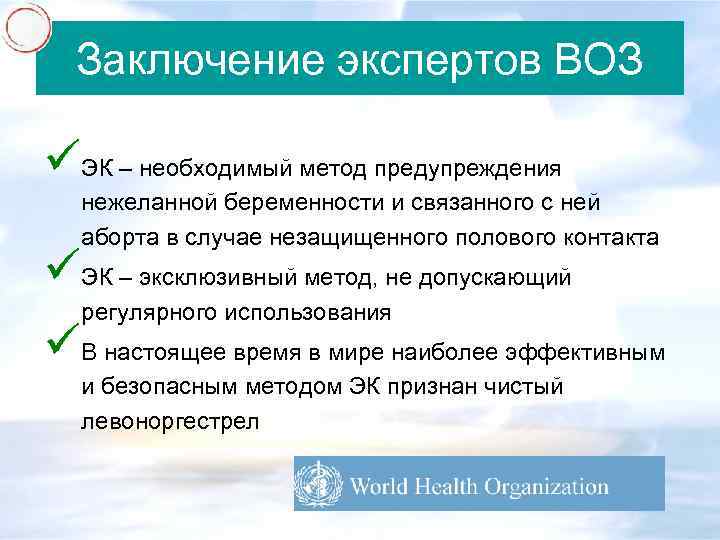 Заключение экспертов ВОЗ

ЭК – необходимый метод предупреждения нежеланной беременности и связанного с ней аборта в случае незащищенного полового контакта

ЭК – эксклюзивный метод, не допускающий регулярного использования

В настоящее время в мире наиболее эффективным и безопасным методом ЭК признан чистый левоноргестрел

World Health Organization